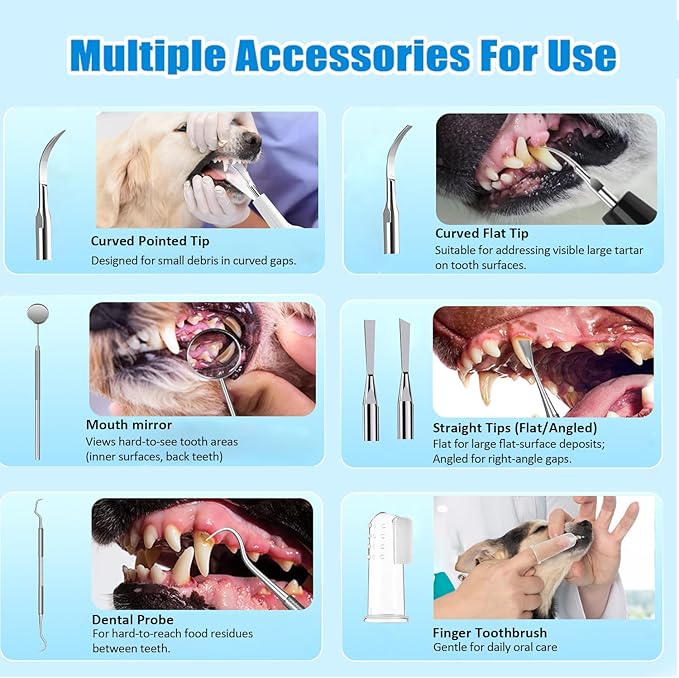 Multiple Accessories For Use

Curved Pointed Tip
Designed for small debris in curved gaps.

Curved Flat Tip
Suitable for addressing visible large tartar on tooth surfaces.

Mouth mirror
Views hard-to-see tooth areas (inner surfaces, back teeth)

Straight Tips (Flat/Angled)
Flat for large flat-surface deposits; Angled for right-angle gaps.

Dental Probe
For hard-to-reach food residues between teeth.

Finger Toothbrush
Gentle for daily oral care